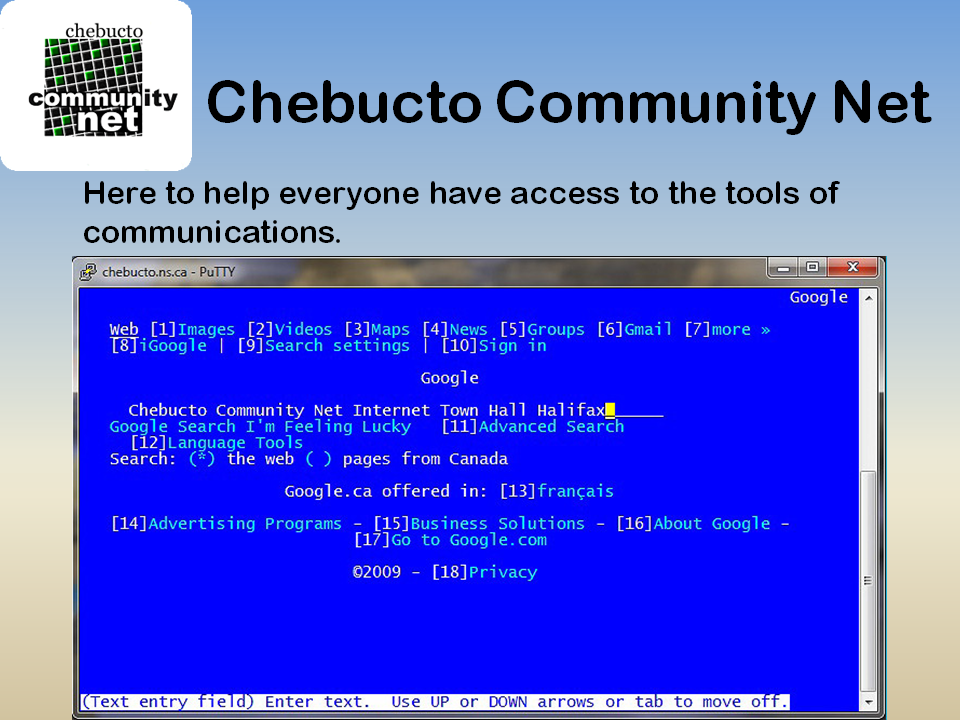 chebucto
community
net

Chebucto Community Net

Here to help everyone have access to the tools of communications.

chebucto.ns.ca - PuTTY

Google

Web [1]Images [2]Videos [3]Maps [4]News [5]Groups [6]Gmail [7]more »
[8]iGoogle | [9]Search settings | [10]Sign in

Google

Chebucto Community Net Internet Town Hall Halifax_____
Google Search I'm Feeling Lucky [11]Advanced Search
[12]Language Tools
Search: (*) the web ( ) pages from Canada

Google.ca offered in: [13]français

[14]Advertising Programs - [15]Business Solutions - [16]About Google -
[17]Go to Google.com

©2009 - [18]Privacy

(Text entry field) Enter text. Use UP or DOWN arrows or tab to move off.